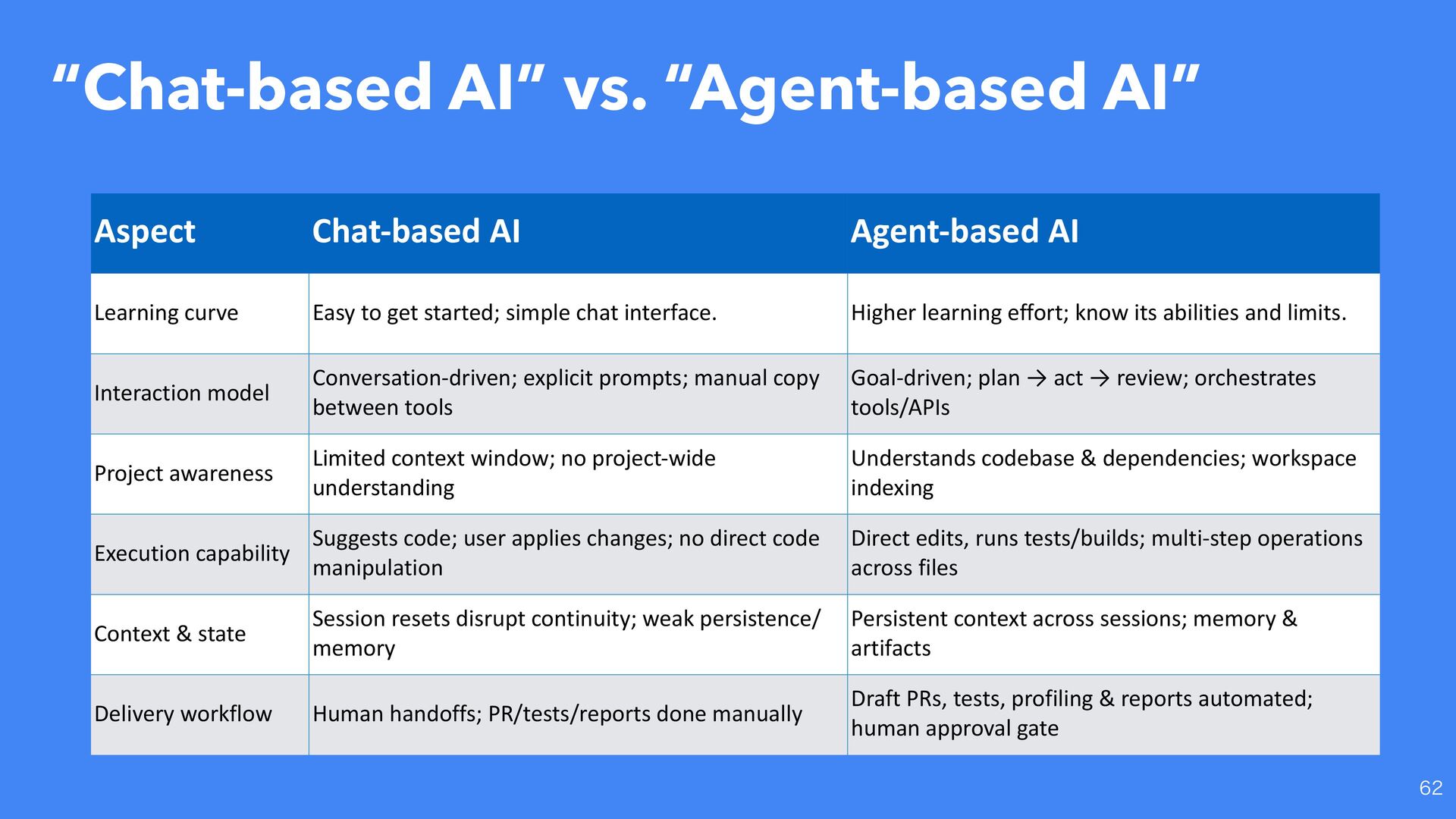 “Chat-based AI” vs. “Agent-based AI”

| Aspect | Chat-based AI | Agent-based AI |
|---|---|---|
| Learning curve | Easy to get started; simple chat interface. | Higher learning effort; know its abilities and limits. |
| Interaction model | Conversation-driven; explicit prompts; manual copy between tools | Goal-driven; plan → act → review; orchestrates tools/APIs |
| Project awareness | Limited context window; no project-wide understanding | Understands codebase & dependencies; workspace indexing |
| Execution capability | Suggests code; user applies changes; no direct code manipulation | Direct edits, runs tests/builds; multi-step operations across files |
| Context & state | Session resets disrupt continuity; weak persistence/ memory | Persistent context across sessions; memory & artifacts |
| Delivery workflow | Human handoffs; PR/tests/reports done manually | Draft PRs, tests, profiling & reports automated; human approval gate |

62